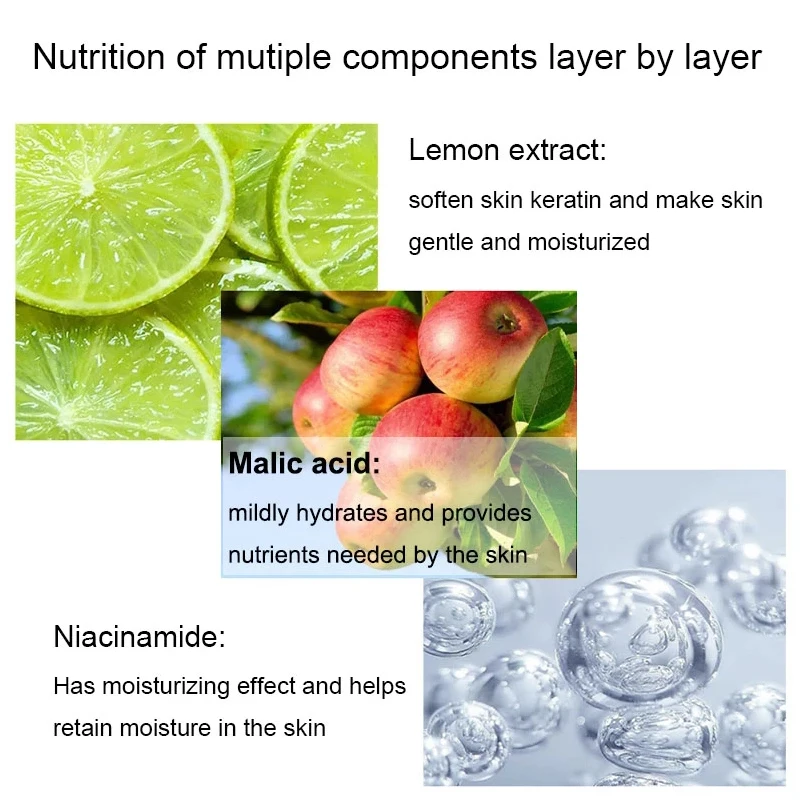 Nutrition of mutiple components layer by layer

Lemon extract:

soften skin keratin and make skin gentle and moisturized

Malic acid:

mildly hydrates and provides nutrients needed by the skin

Niacinamide:

Has moisturizing effect and helps retain moisture in the skin